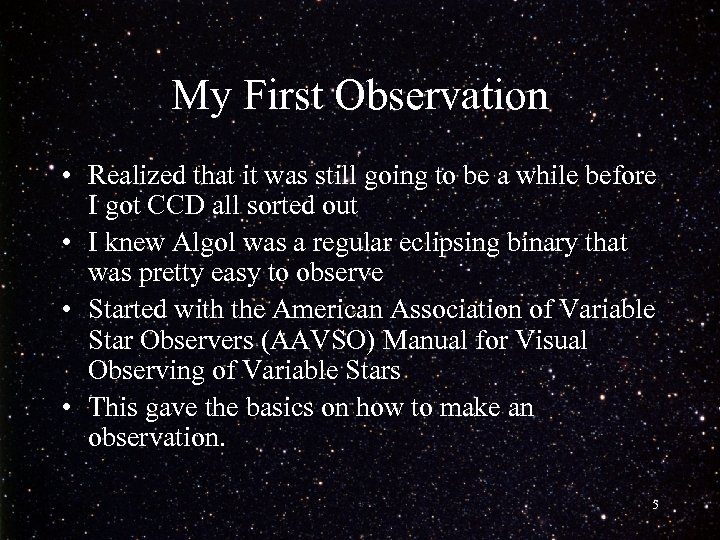 My First Observation

• Realized that it was still going to be a while before I got CCD all sorted out
• I knew Algol was a regular eclipsing binary that was pretty easy to observe
• Started with the American Association of Variable Star Observers (AAVSO) Manual for Visual Observing of Variable Stars
• This gave the basics on how to make an observation.

5